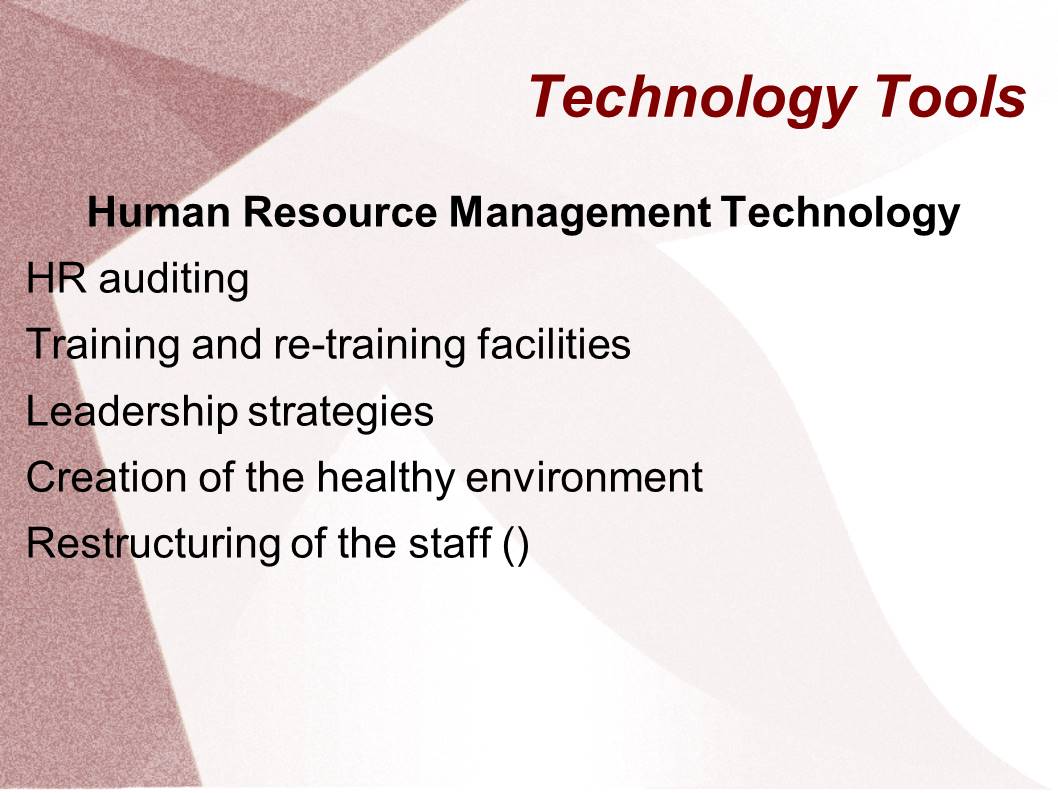 Technology Tools

Human Resource Management Technology

HR auditing

Training and re-training facilities

Leadership strategies

Creation of the healthy environment

Restructuring of the staff ()